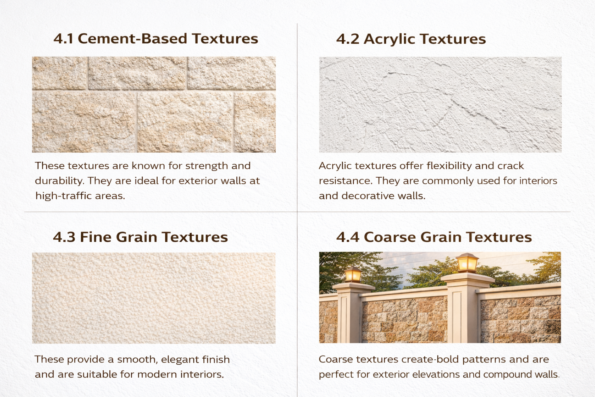 4.1 Cement-Based Textures

These textures are known for strength and durability. They are ideal for exterior walls at high-traffic areas.

4.2 Acrylic Textures

Acrylic textures offer flexibility and crack resistance. They are commonly used for interiors and decorative walls.

4.3 Fine Grain Textures

These provide a smooth, elegant finish and are suitable for modern interiors.

4.4 Coarse Grain Textures

Coarse textures create-bold patterns and are perfect for exterior elevations and compound walls.